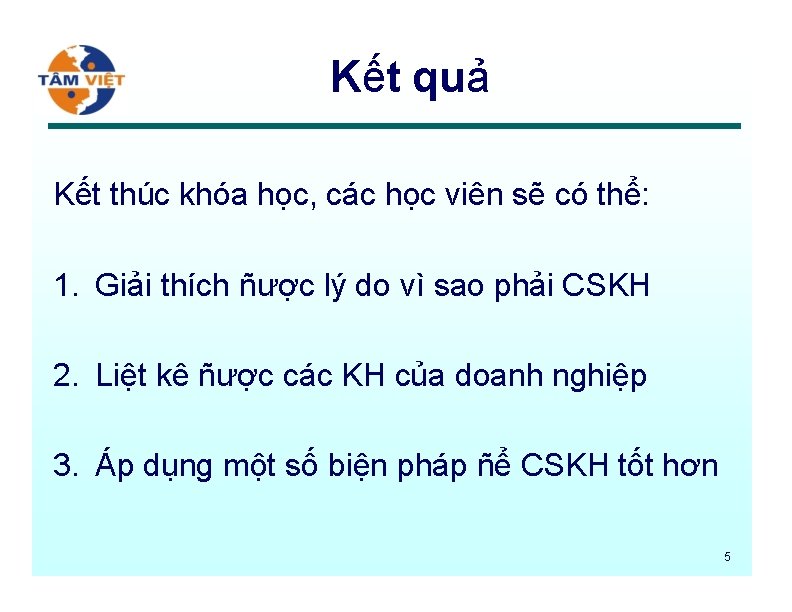 TÂM VIỆT

Kết quả

Kết thúc khóa học, các học viên sẽ có thể:

1. Giải thích ñược lý do vì sao phải CSKH

2. Liệt kê ñược các KH của doanh nghiệp

3. Áp dụng một số biện pháp ñể CSKH tốt hơn

5